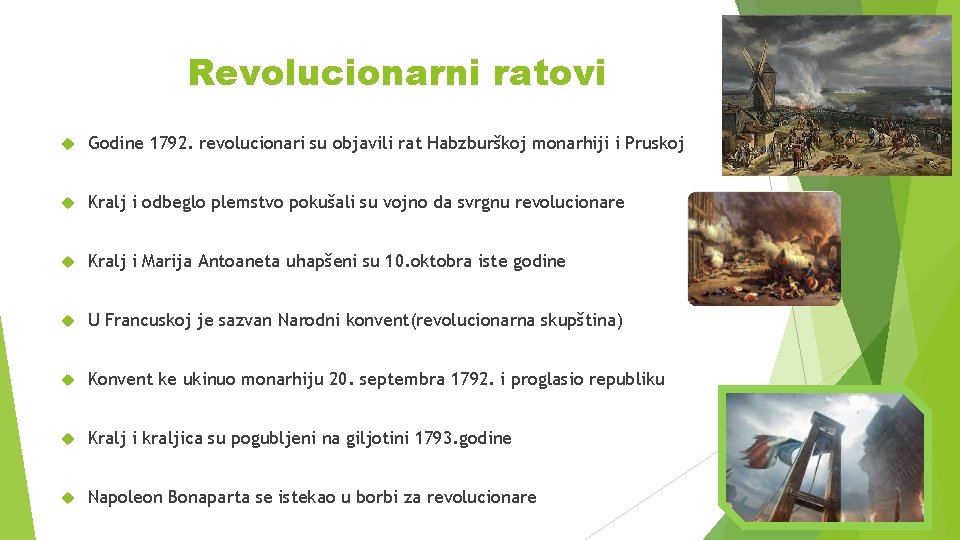 Revolucionarni ratovi

Godine 1792. revolucionari su objavili rat Habzburškoj monarhiji i Pruskoj

Kralj i odbeglo plemstvo pokušali su vojno da svrgnu revolucionare

Kralj i Marija Antoaneta uhapšeni su 10.oktobra iste godine

U Francuskoj je sazvan Narodni konvent(revolucionarna skupština)

Konvent ke ukinuo monarhiju 20. septembra 1792. i proglasio republiku

Kralj i kraljica su pogubljeni na giljotini 1793.godine

Napoleon Bonaparta se istekao u borbi za revolucionare